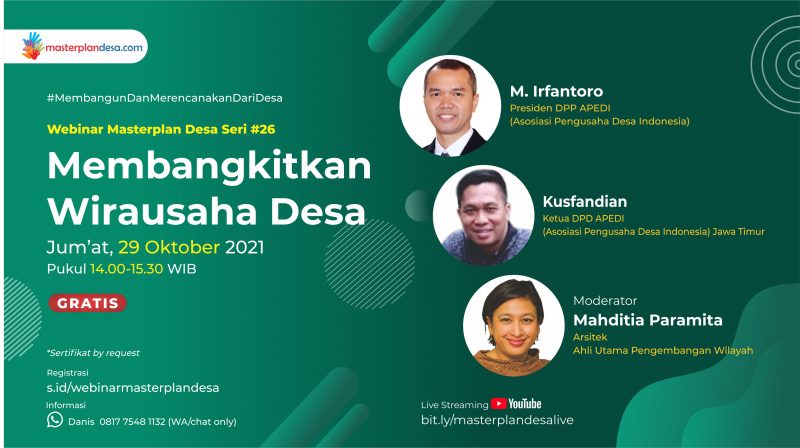 masterplandesa.com

#MembangunDanMerencanakanDariDesa

Webinar Masterplan Desa Seri #26

Membangkitkan Wirausaha Desa

Jum'at, 29 Oktober 2021
Pukul 14.00-15.30 WIB

GRATIS

*Sertifikat by request

Registrasi
s.id/webinarmasterplandesa

Informasi
Danis 0817 7548 1132 (WA/chat only)

M. Irfantoro
Presiden DPP APEDI
(Asosiasi Pengusaha Desa Indonesia)

Kusfandian
Ketua DPD APEDI
(Asosiasi Pengusaha Desa Indonesia) Jawa Timur

Moderator
Mahditia Paramita
Arsitek
Ahli Utama Pengembangan Wilayah

Live Streaming YouTube
bit.ly/masterplandesalive